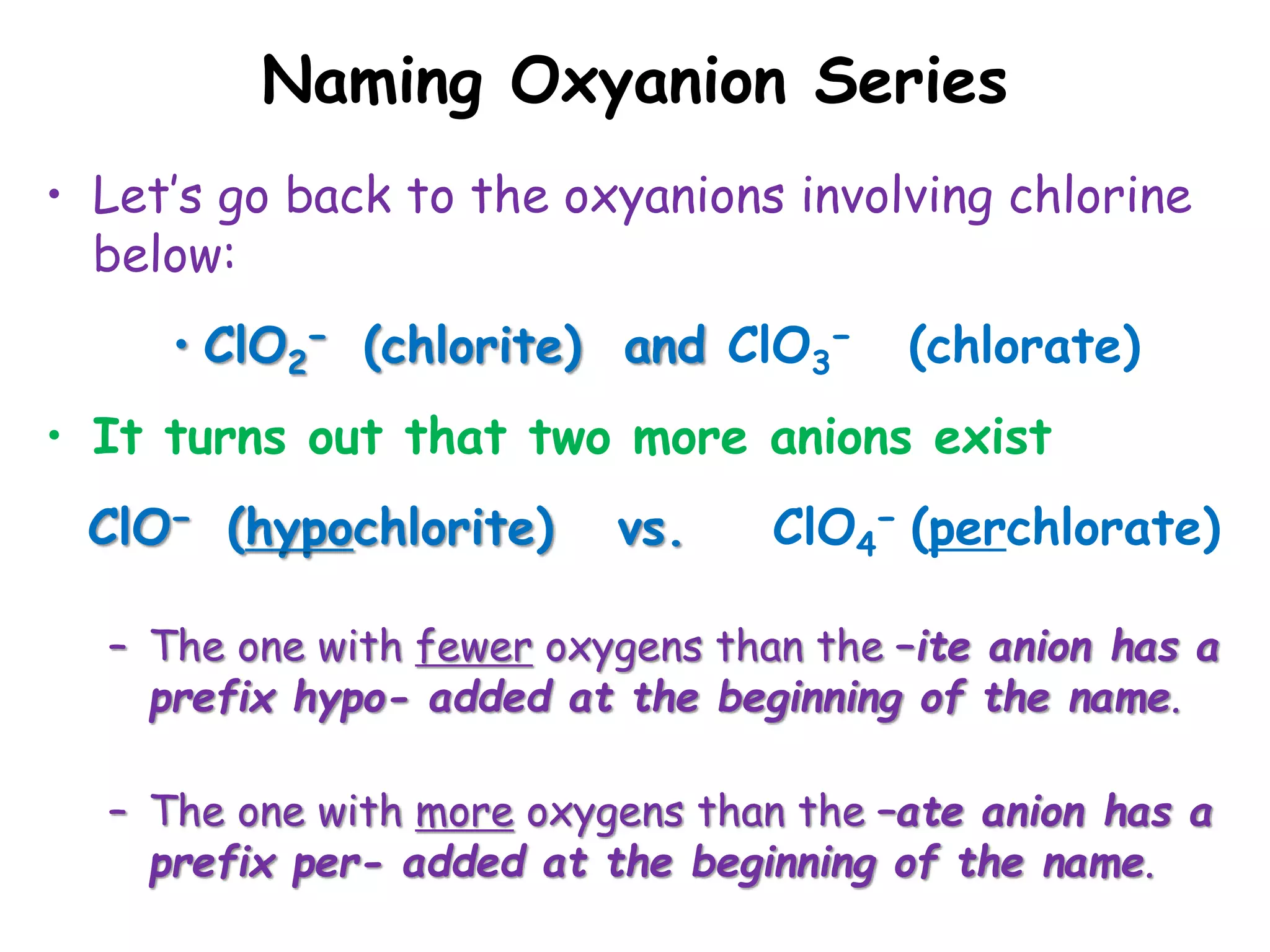 Naming Oxyanion Series

• Let's go back to the oxyanions involving chlorine below:

• $ClO_2^-$ (chlorite) and $ClO_3^-$ (chlorate)

• It turns out that two more anions exist

$ClO^-$ (hypochlorite) vs. $ClO_4^-$ (perchlorate)

– The one with fewer oxygens than the –ite anion has a prefix hypo- added at the beginning of the name.

– The one with more oxygens than the –ate anion has a prefix per- added at the beginning of the name.